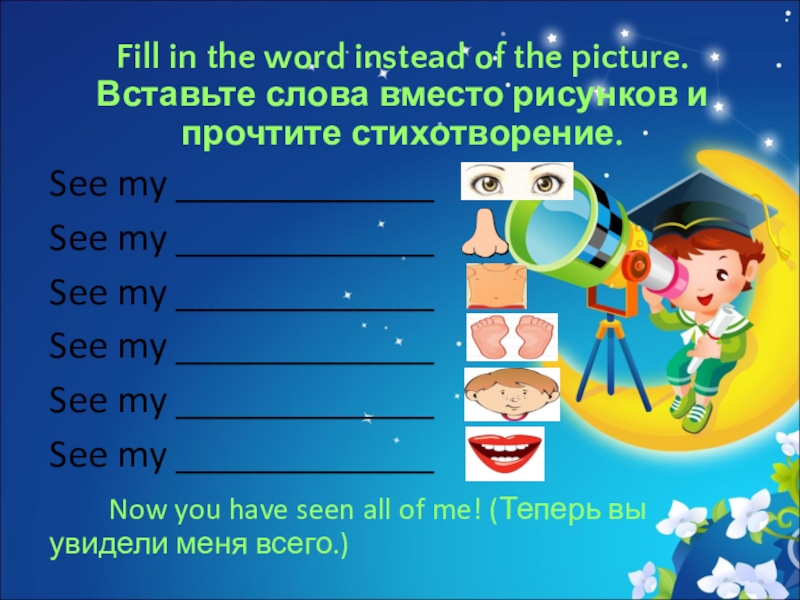 Fill in the word instead of the picture.
Вставьте слова вместо рисунков и прочтите стихотворение.

See my ______________

See my ______________

See my ______________

See my ______________

See my ______________

See my ______________

Now you have seen all of me! (Теперь вы увидели меня всего.)